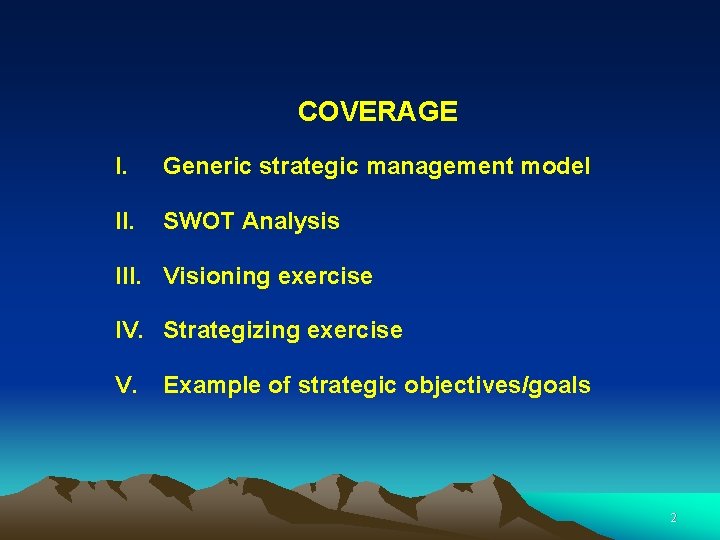 COVERAGE

I. Generic strategic management model

II. SWOT Analysis

III. Visioning exercise

IV. Strategizing exercise

V. Example of strategic objectives/goals

2